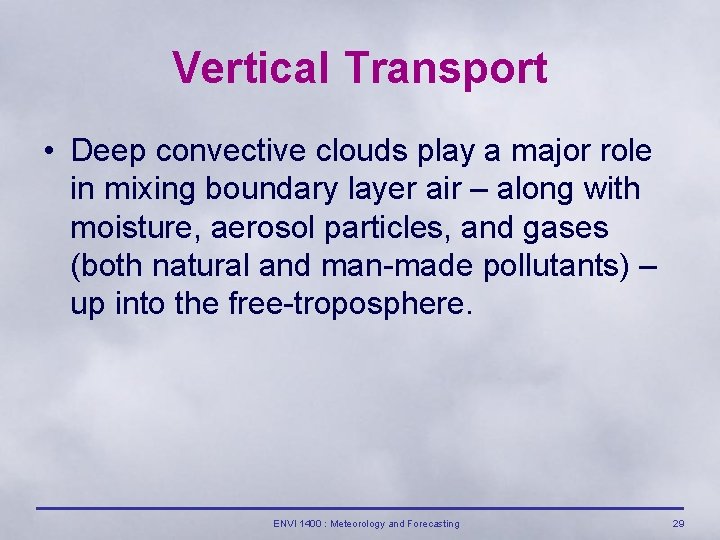 Vertical Transport

• Deep convective clouds play a major role in mixing boundary layer air – along with moisture, aerosol particles, and gases (both natural and man-made pollutants) – up into the free-troposphere.

ENVI 1400 : Meteorology and Forecasting

29